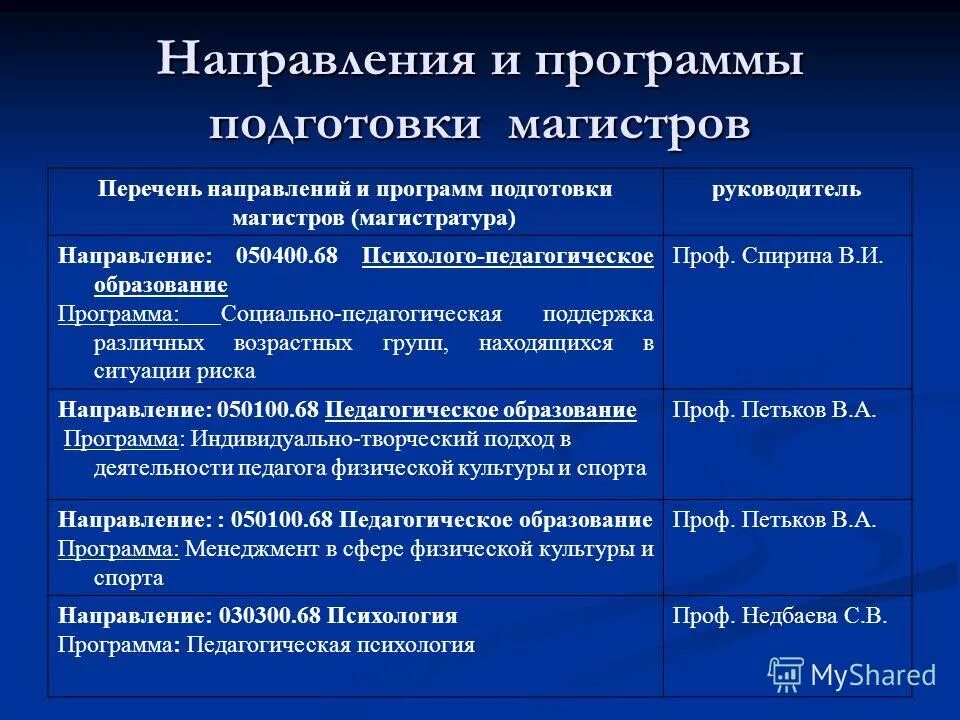 Направления и программы подготовки магистров

| Перечень направлений и программ подготовки магистров (магистратура) | руководитель |
|---|---|
| Направление: 050400.68 Психолого-педагогическое образование Программа: Социально-педагогическая поддержка различных возрастных групп, находящихся в ситуации риска | Проф. Спирина В.И. |
| Направление: 050100.68 Педагогическое образование Программа: Индивидуально-творческий подход в деятельности педагога физической культуры и спорта | Проф. Петьков В.А. |
| Направление: : 050100.68 Педагогическое образование Программа: Менеджмент в сфере физической культуры и спорта | Проф. Петьков В.А. |
| Направление: 030300.68 Психология Программа: Педагогическая психология | Проф. Недбаева С.В. |

MyShared